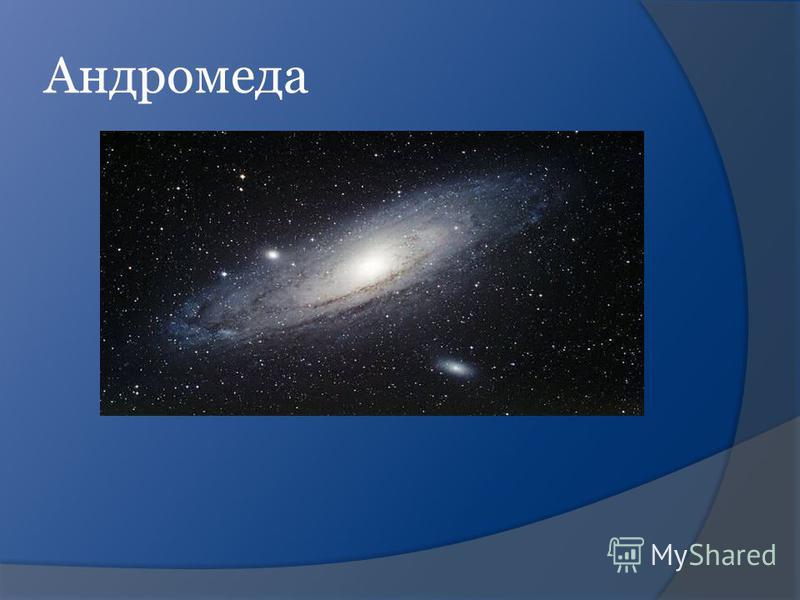 Андромеда

MyShared